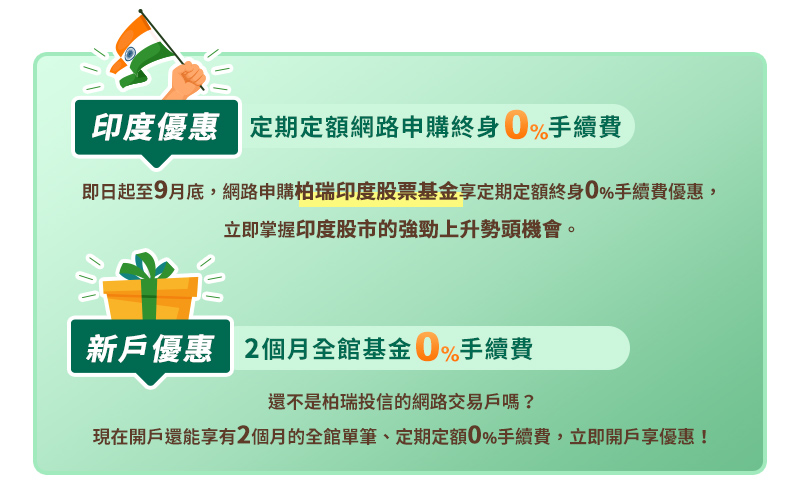 印度優惠

定期定額網路申購終身0%手續費

即日起至9月底，網路申購柏瑞印度股票基金享定期定額終身0%手續費優惠，立即掌握印度股市的強勁上升勢頭機會。

新戶優惠

2個月全館基金0%手續費

還不是柏瑞投信的網路交易戶嗎？

現在開戶還能享有2個月的全館單筆、定期定額0%手續費，立即開戶享優惠！